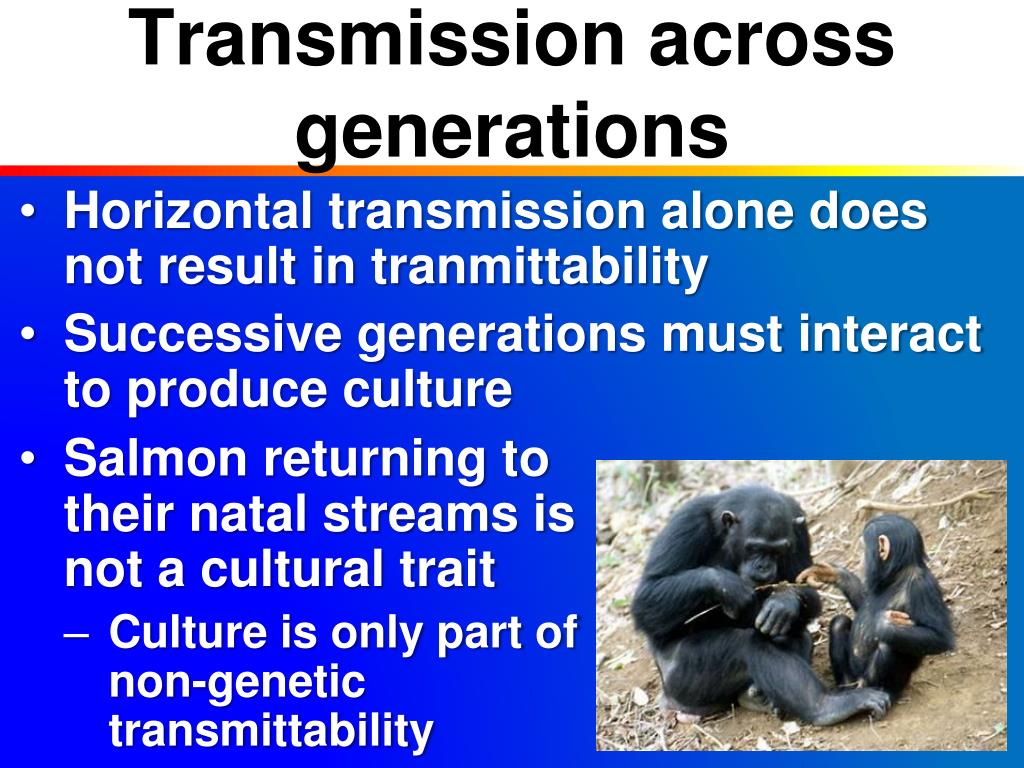 Transmission across generations

• Horizontal transmission alone does not result in tranmittability
• Successive generations must interact to produce culture
• Salmon returning to their natal streams is not a cultural trait
– Culture is only part of non-genetic transmittability